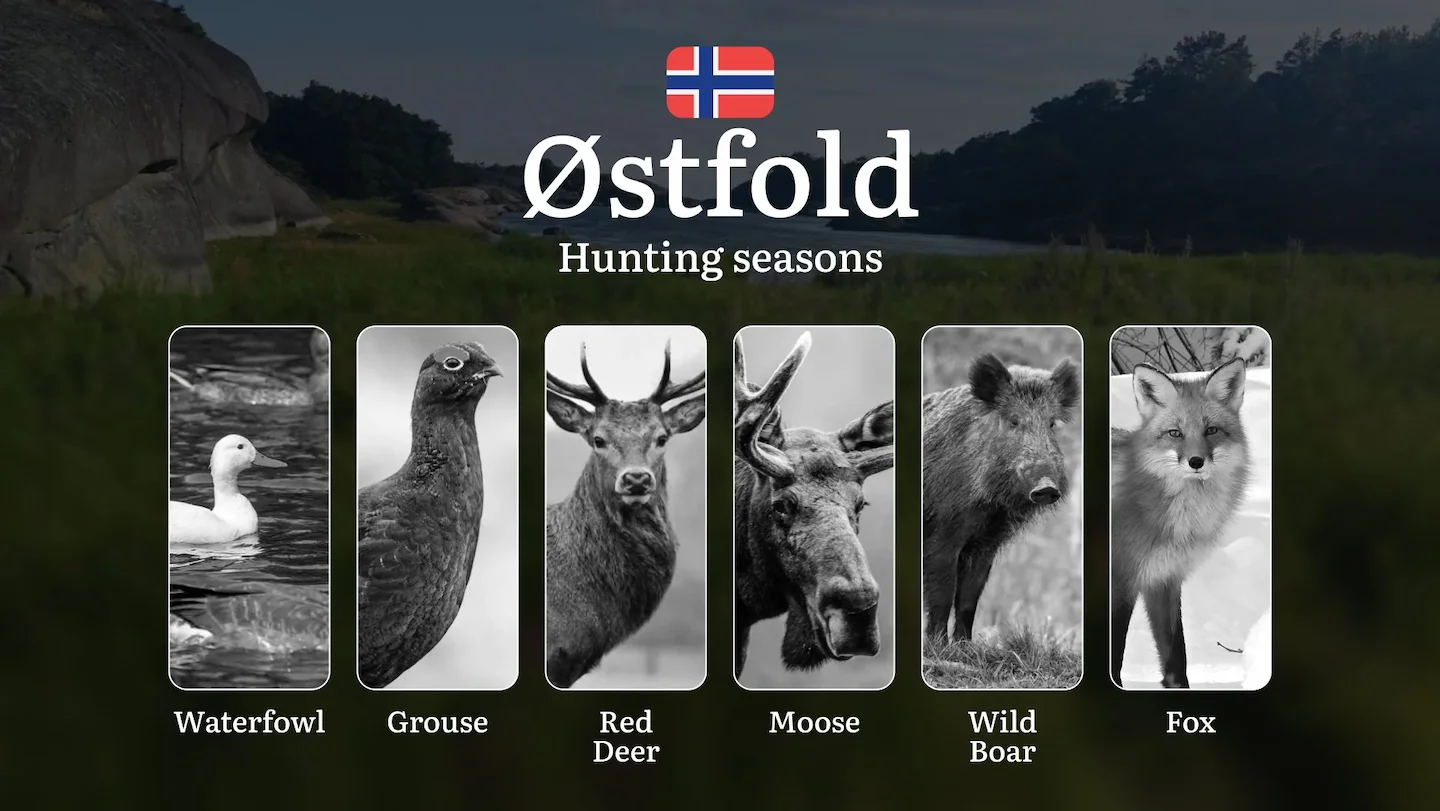 Østfold
Hunting seasons

Waterfowl

Grouse

Red Deer

Moose

Wild Boar

Fox